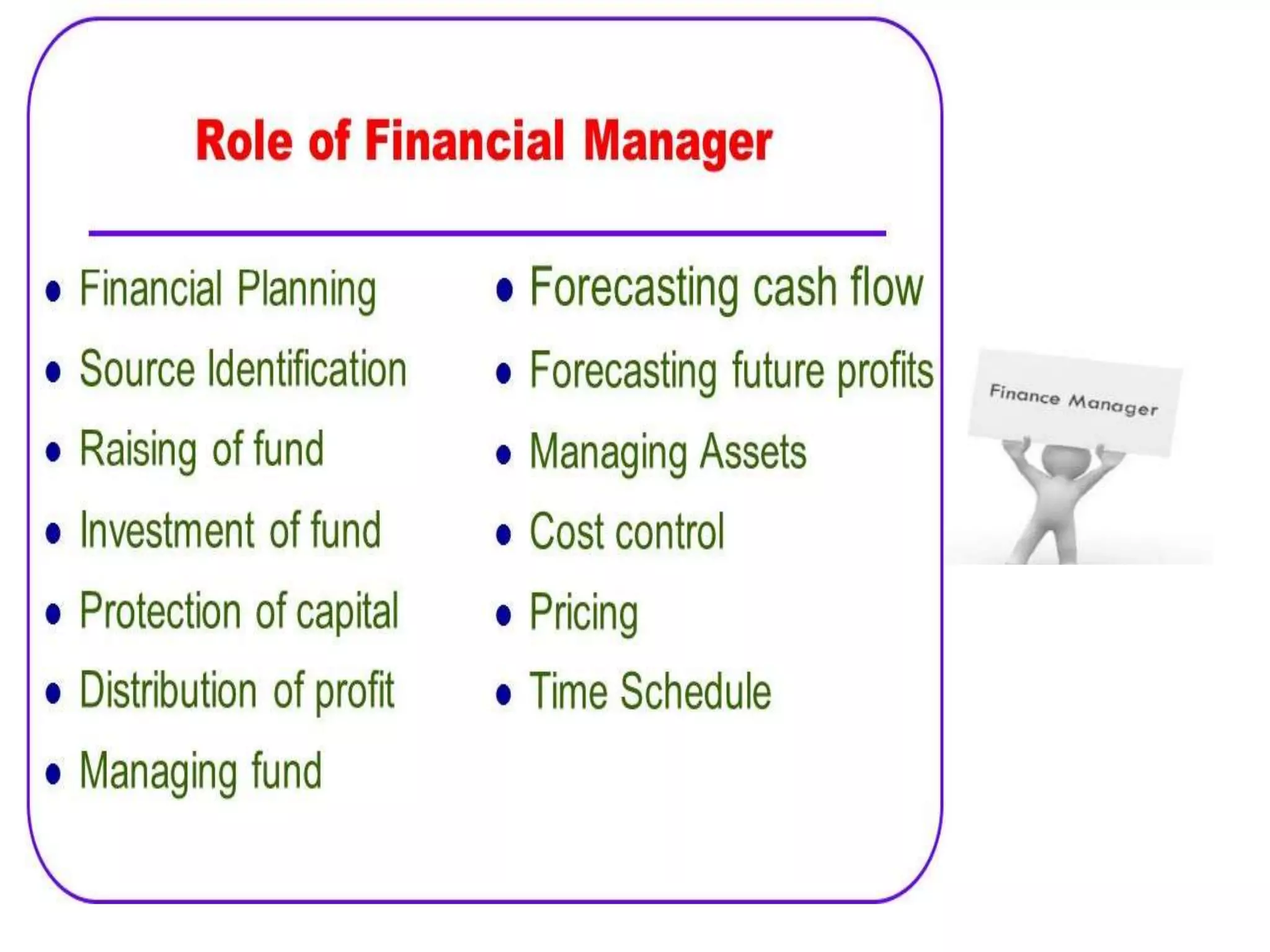 Role of Financial Manager

• Financial Planning
• Source Identification
• Raising of fund
• Investment of fund
• Protection of capital
• Distribution of profit
• Managing fund

• Forecasting cash flow
• Forecasting future profits
• Managing Assets
• Cost control
• Pricing
• Time Schedule

Finance Manager